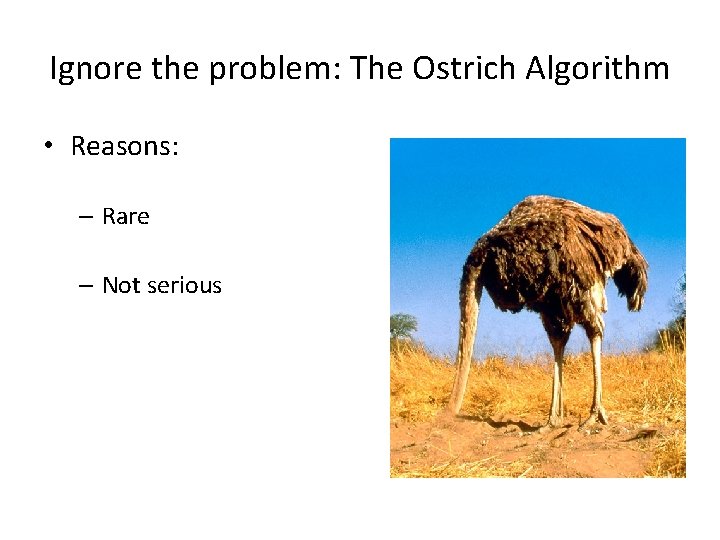 Ignore the problem: The Ostrich Algorithm

• Reasons:

– Rare

– Not serious